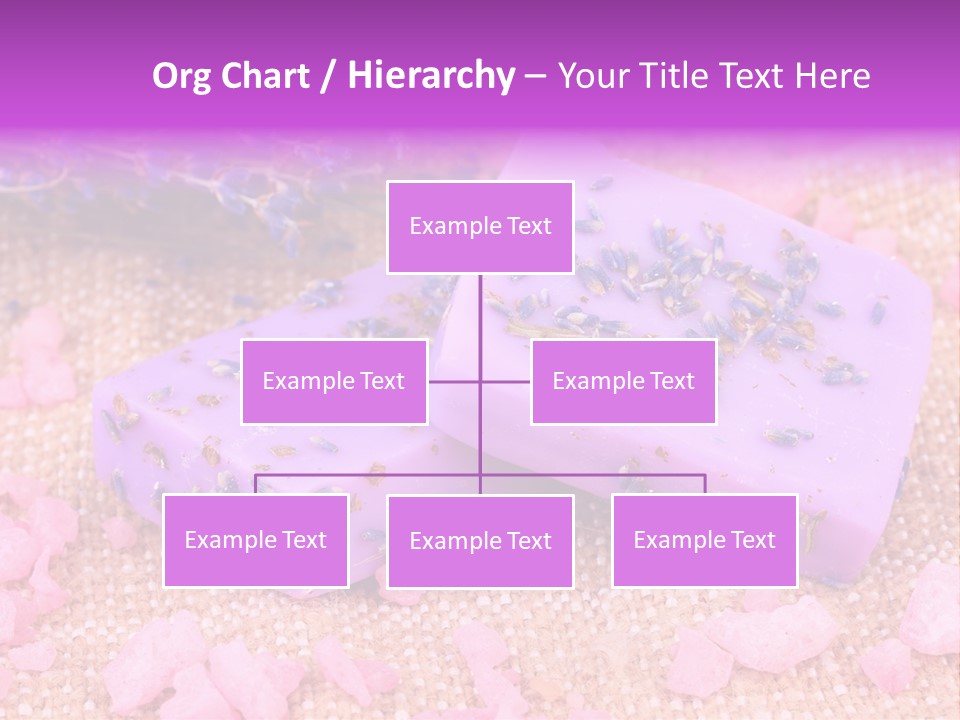 Org Chart / Hierarchy – Your Title Text Here

Example Text

Example Text

Example Text

Example Text

Example Text

Example Text